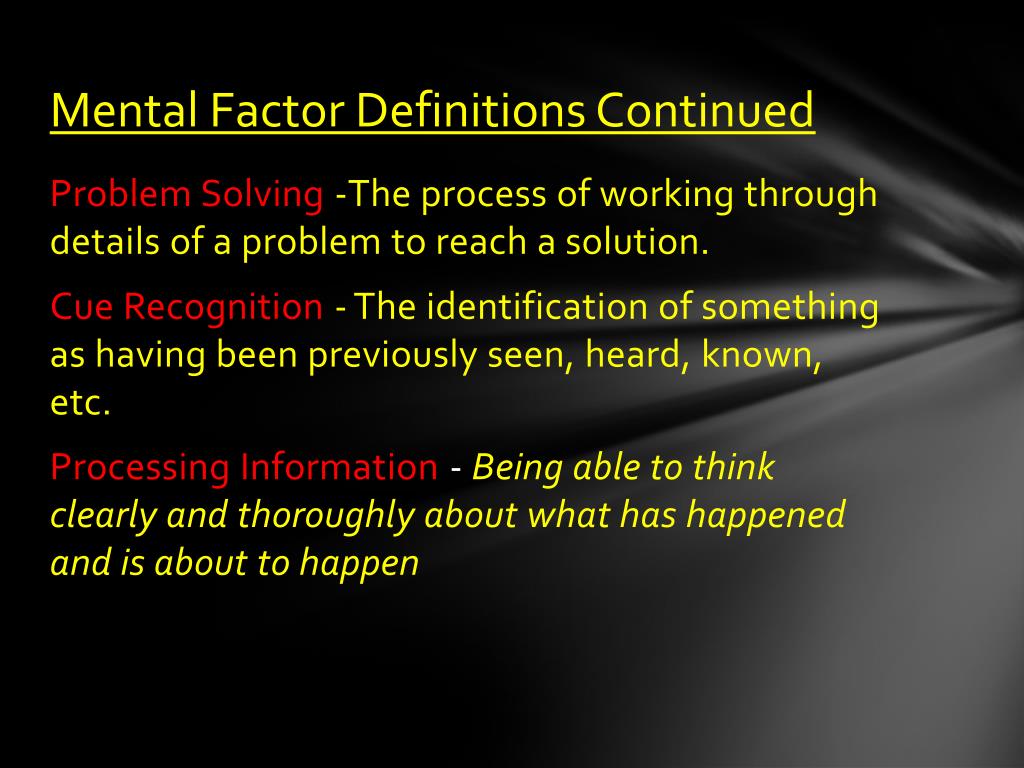 Mental Factor Definitions Continued

Problem Solving -The process of working through details of a problem to reach a solution.

Cue Recognition - The identification of something as having been previously seen, heard, known, etc.

Processing Information - Being able to think clearly and thoroughly about what has happened and is about to happen